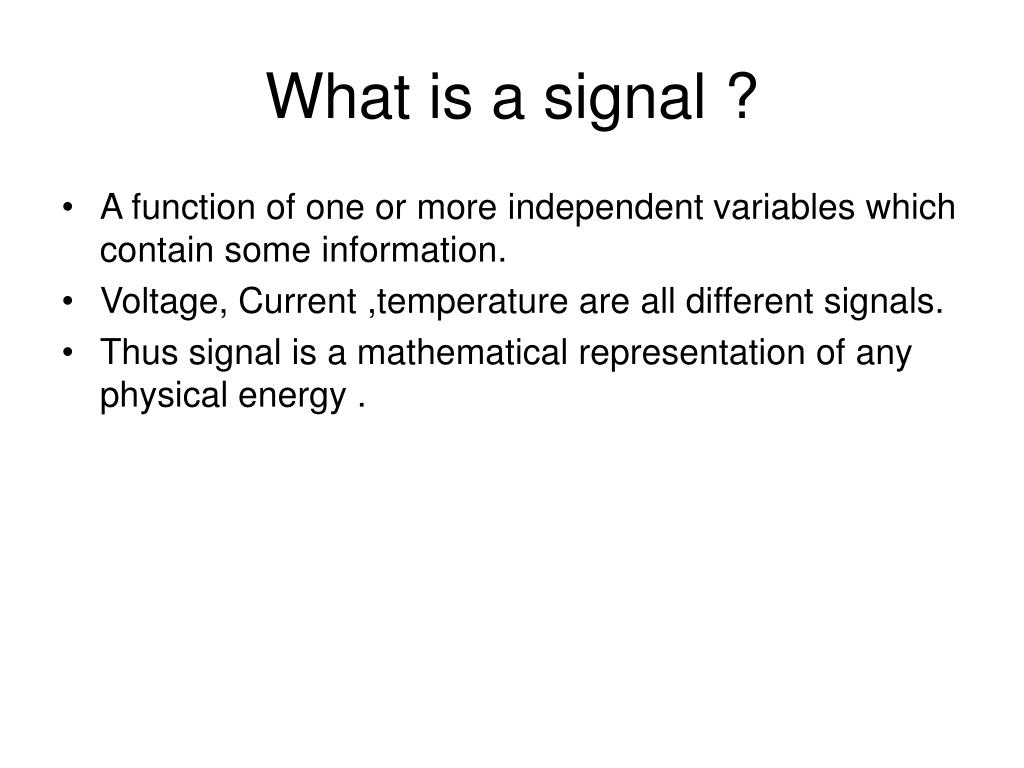 What is a signal ?

• A function of one or more independent variables which contain some information.
• Voltage, Current ,temperature are all different signals.
• Thus signal is a mathematical representation of any physical energy .